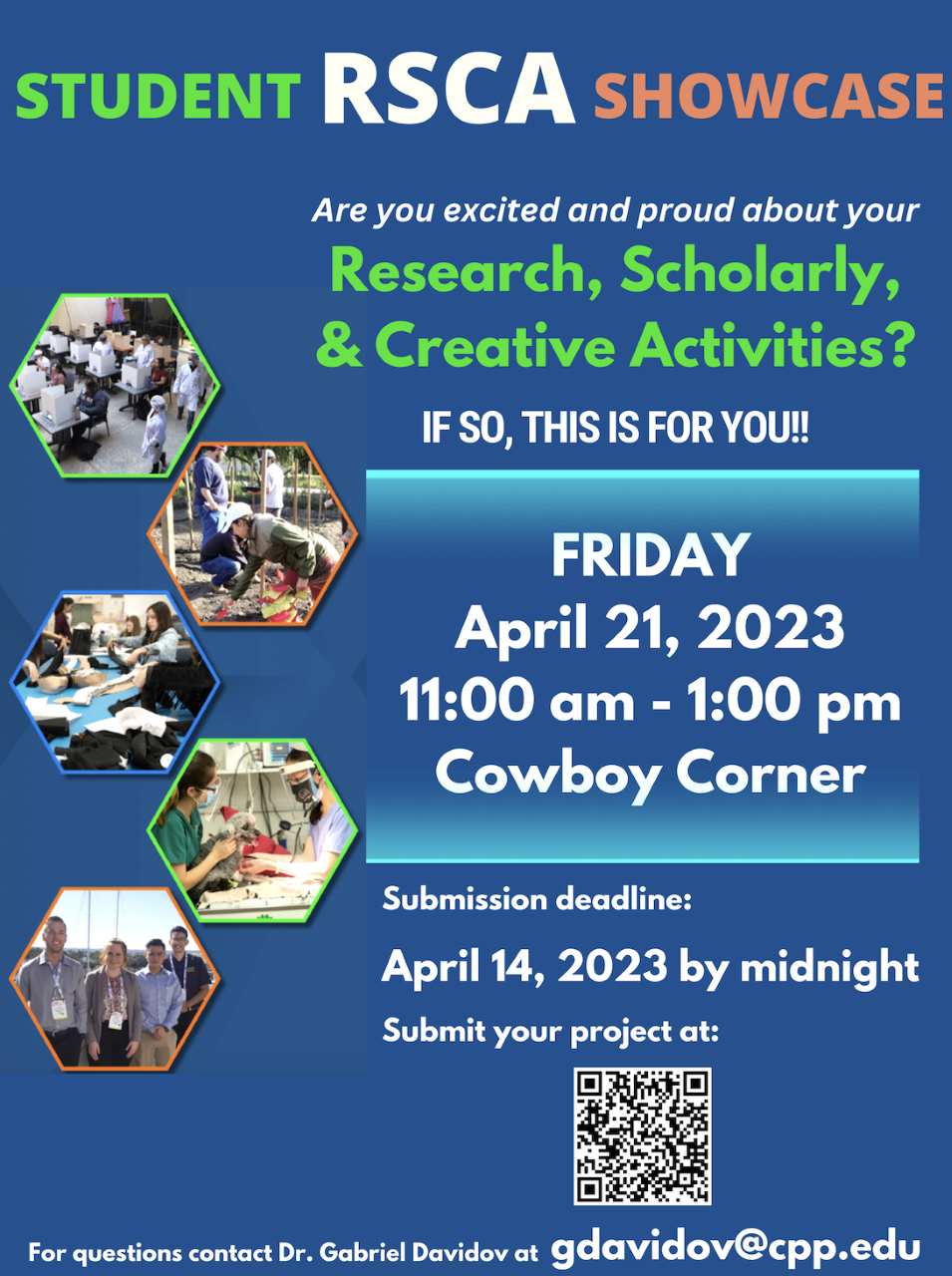 STUDENT RSCA SHOWCASE

Are you excited and proud about your

Research, Scholarly, & Creative Activities?

IF SO, THIS IS FOR YOU!!

FRIDAY
April 21, 2023
11:00 am - 1:00 pm
Cowboy Corner

Submission deadline:

April 14, 2023 by midnight

Submit your project at:

For questions contact Dr. Gabriel Davidov at gdavidov@cpp.edu